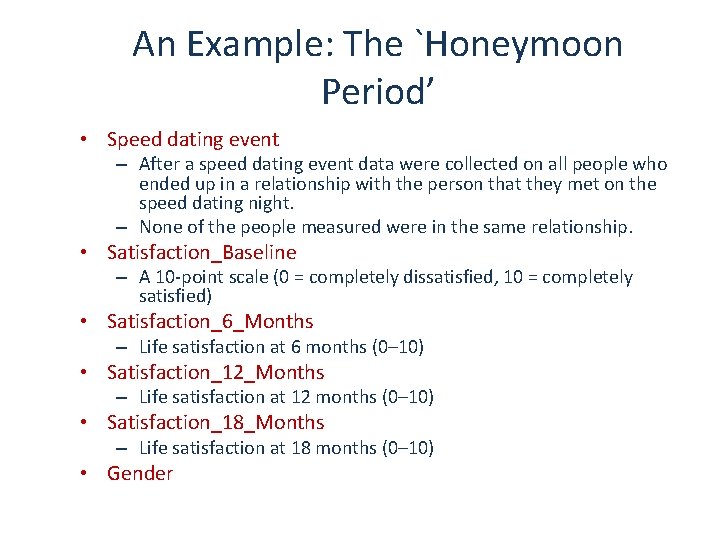 An Example: The `Honeymoon Period’

• Speed dating event
– After a speed dating event data were collected on all people who ended up in a relationship with the person that they met on the speed dating night.
– None of the people measured were in the same relationship.
• Satisfaction_Baseline
– A 10-point scale (0 = completely dissatisfied, 10 = completely satisfied)
• Satisfaction_6_Months
– Life satisfaction at 6 months (0–10)
• Satisfaction_12_Months
– Life satisfaction at 12 months (0–10)
• Satisfaction_18_Months
– Life satisfaction at 18 months (0–10)
• Gender